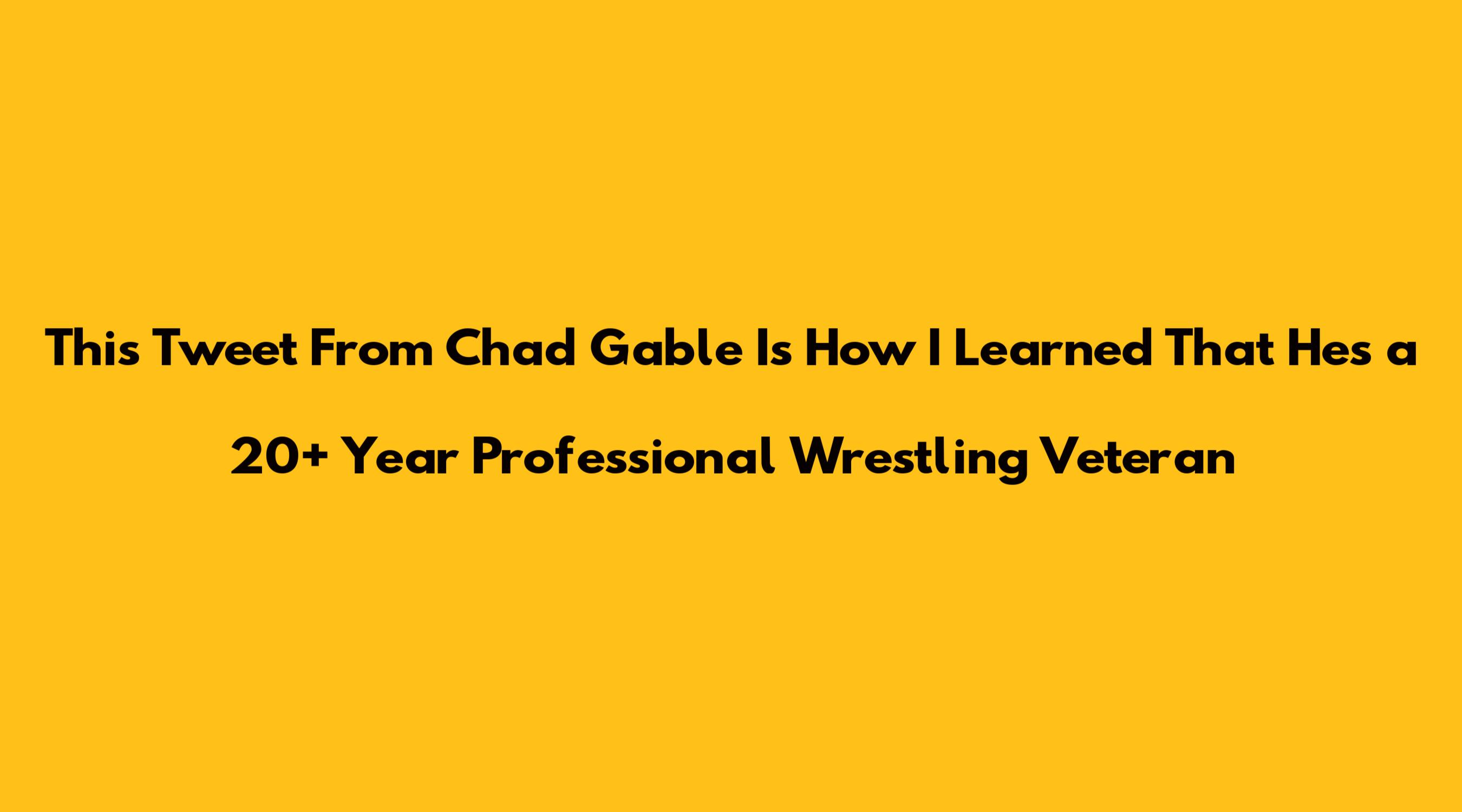 This Tweet From Chad Gable Is How I Learned That Hes a 20+ Year Professional Wrestling Veteran